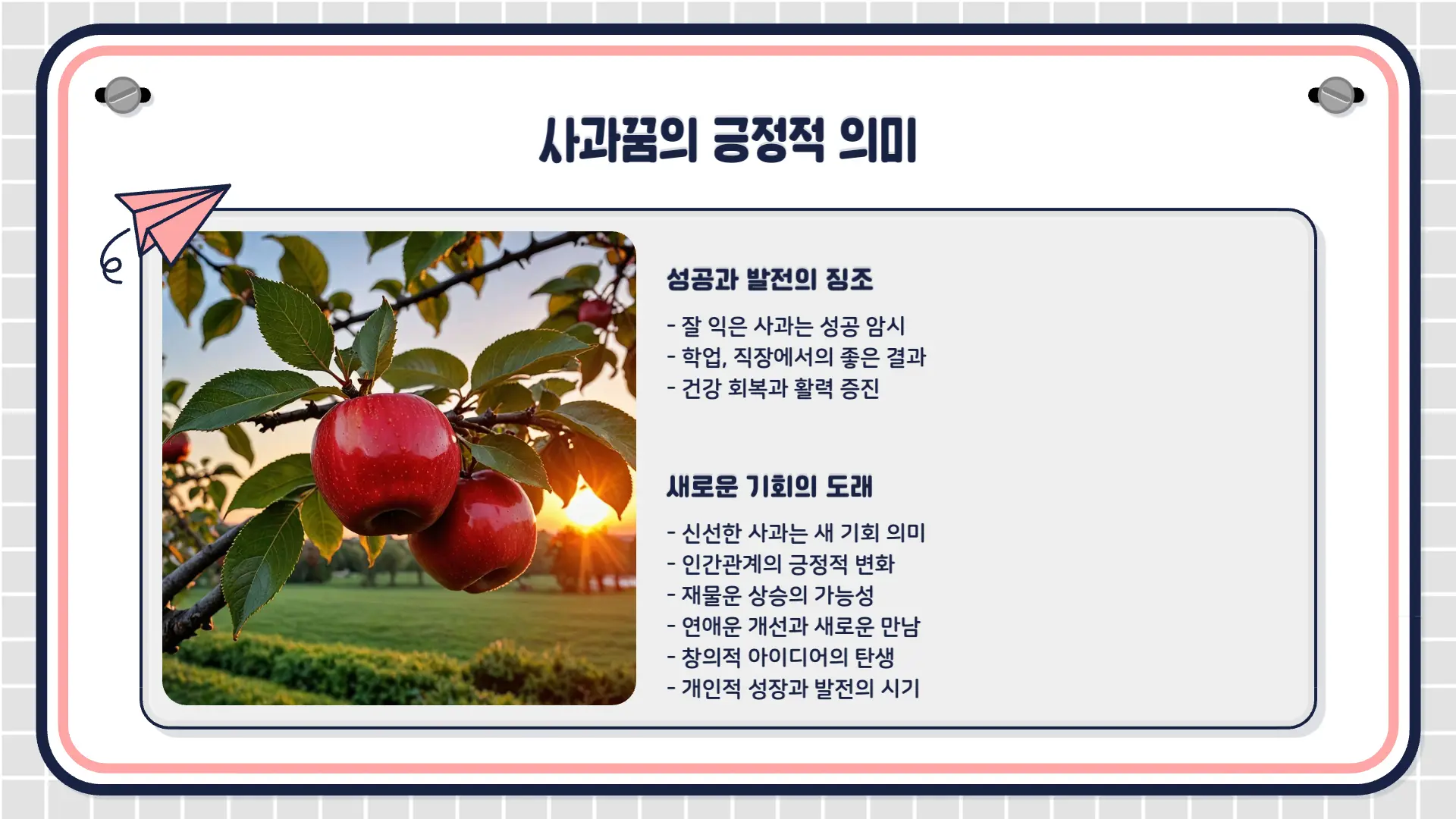 사과꿈의 긍정적 의미

성공과 발전의 징조

- 잘 익은 사과는 성공 암시
- 학업, 직장에서의 좋은 결과
- 건강 회복과 활력 증진

새로운 기회의 도래

- 신선한 사과는 새 기회 의미
- 인간관계의 긍정적 변화
- 재물운 상승의 가능성
- 연애운 개선과 새로운 만남
- 창의적 아이디어의 탄생
- 개인적 성장과 발전의 시기